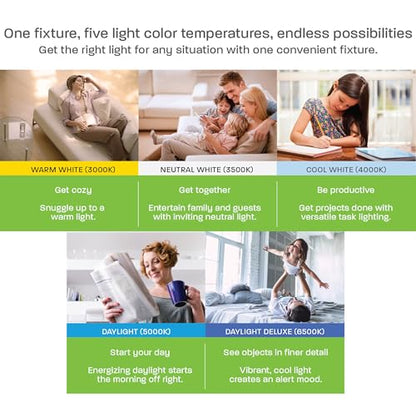 One fixture, five light color temperatures, endless possibilities
Get the right light for any situation with one convenient fixture.

WARM WHITE (3000K)

Get cozy

Snuggle up to a warm light.

NEUTRAL WHITE (3500K)

Get together

Entertain family and guests with inviting neutral light.

COOL WHITE (4000K)

Be productive

Get projects done with versatile task lighting.

DAYLIGHT (5000K)

Start your day

Energizing daylight starts the morning off right.

DAYLIGHT DELUXE (6500K)

See objects in finer detail

Vibrant, cool light creates an alert mood.